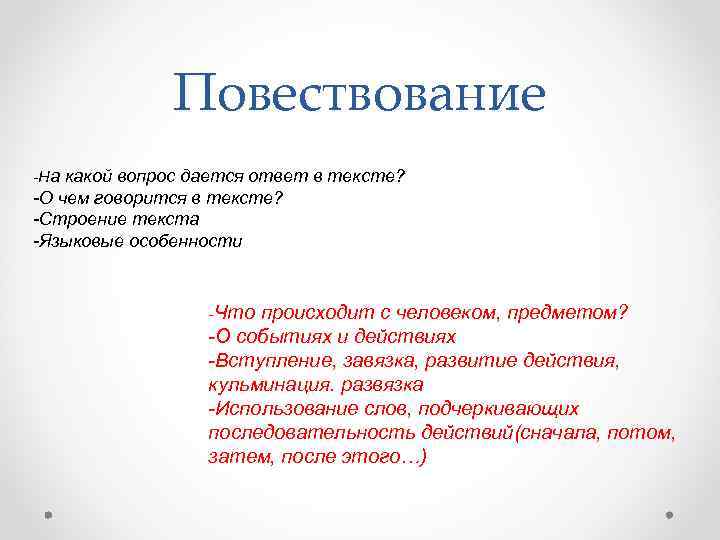 Повествование

-На какой вопрос дается ответ в тексте?
-О чем говорится в тексте?
-Строение текста
-Языковые особенности

-Что происходит с человеком, предметом?
-О событиях и действиях
-Вступление, завязка, развитие действия, кульминация. развязка
-Использование слов, подчеркивающих последовательность действий(сначала, потом, затем, после этого…)